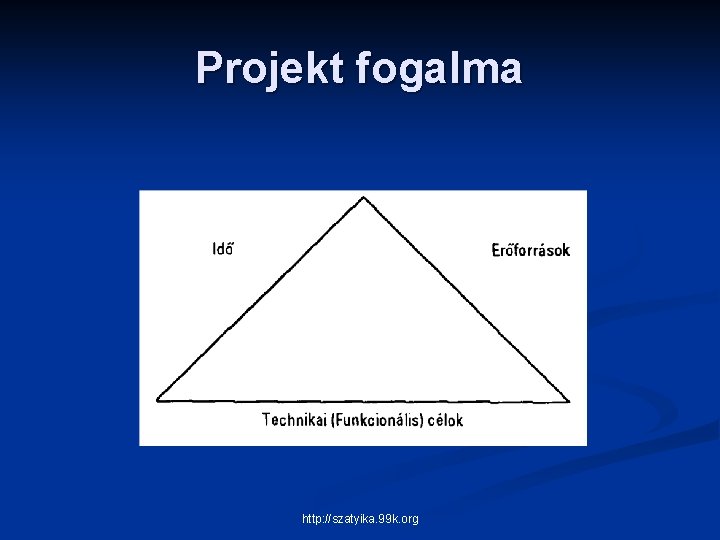 Projekt fogalma

Idő

Erőforrások

Technikai (Funkcionális) célok

http://szatyika.99k.org